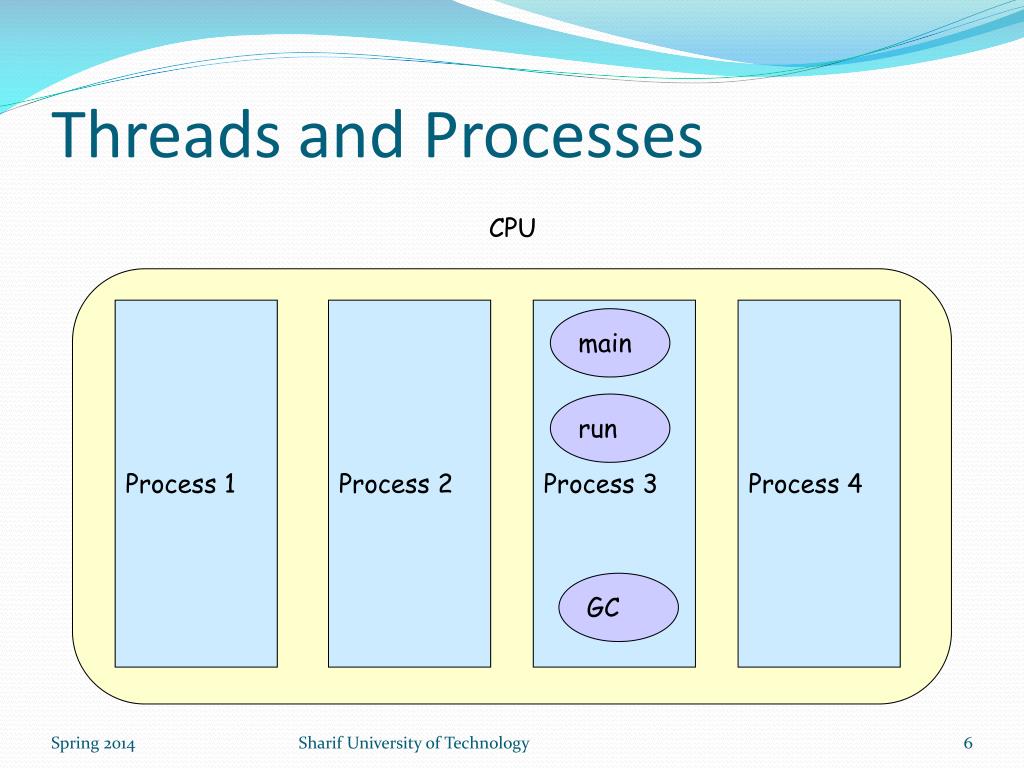 Threads and Processes

CPU

Process 1

Process 2

main

run

Process 3

GC

Process 4

Spring 2014

Sharif University of Technology

6